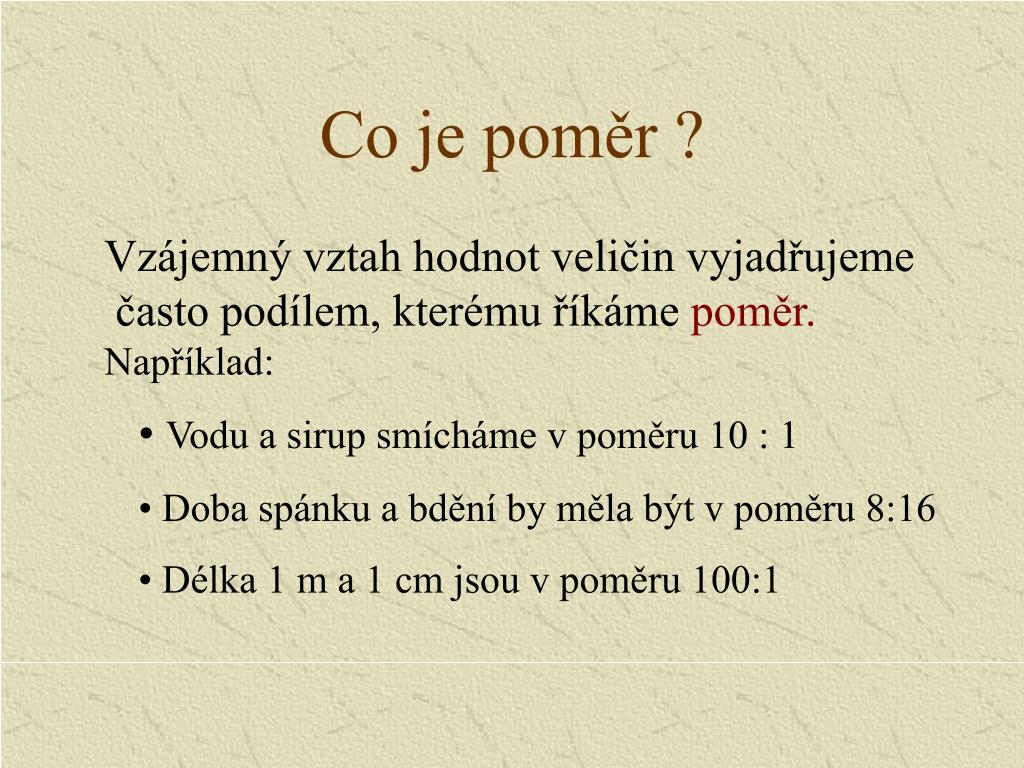 Co je poměr ?

Vzájemný vztah hodnot veličin vyjadřujeme často podílem, kterému říkáme poměr.

Například:

• Vodu a sirup smícháme v poměru 10 : 1

• Doba spánku a bdění by měla být v poměru 8:16

• Délka 1 m a 1 cm jsou v poměru 100:1